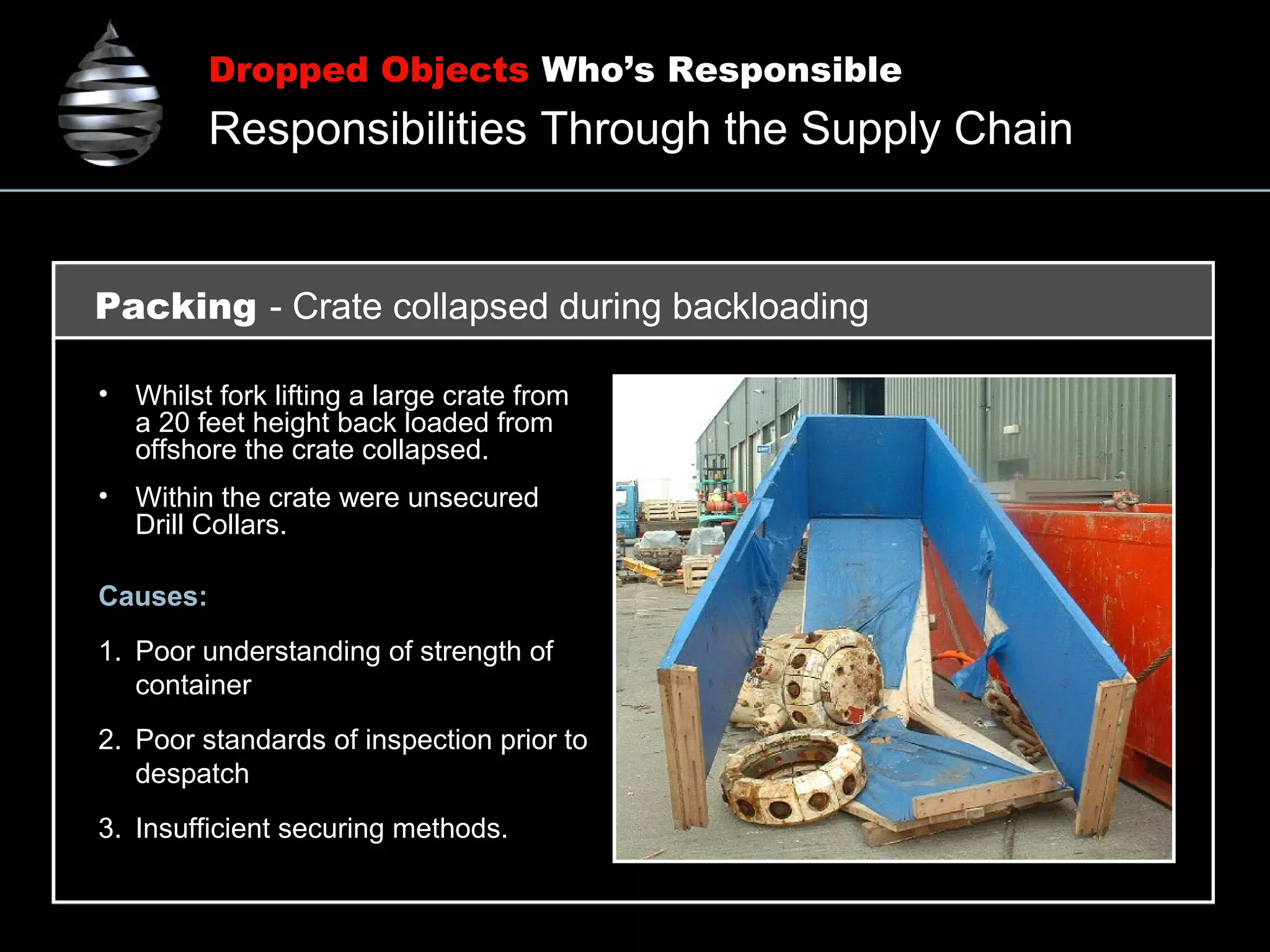 Dropped Objects Who's Responsible

Responsibilities Through the Supply Chain

Packing - Crate collapsed during backloading

• Whilst fork lifting a large crate from a 20 feet height back loaded from offshore the crate collapsed.

• Within the crate were unsecured Drill Collars.

Causes:

1. Poor understanding of strength of container

2. Poor standards of inspection prior to despatch

3. Insufficient securing methods.